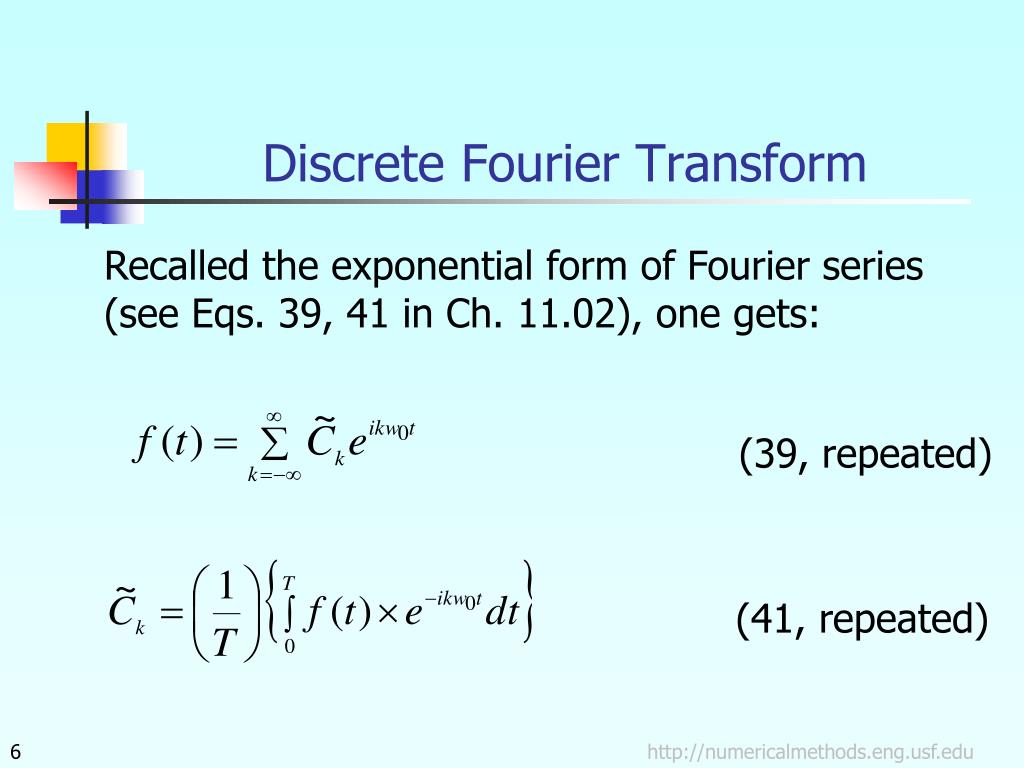 Discrete Fourier Transform

Recalled the exponential form of Fourier series (see Eqs. 39, 41 in Ch. 11.02), one gets:

$f(t) = \sum_{k=-\infty}^{\infty} \tilde{C}_k e^{ikw_0 t}$ (39, repeated)

$\tilde{C}_k = \left(\frac{1}{T}\right)\left\{\int_0^T f(t) \times e^{-ikw_0 t} dt\right\}$ (41, repeated)

6

http://numericalmethods.eng.usf.edu